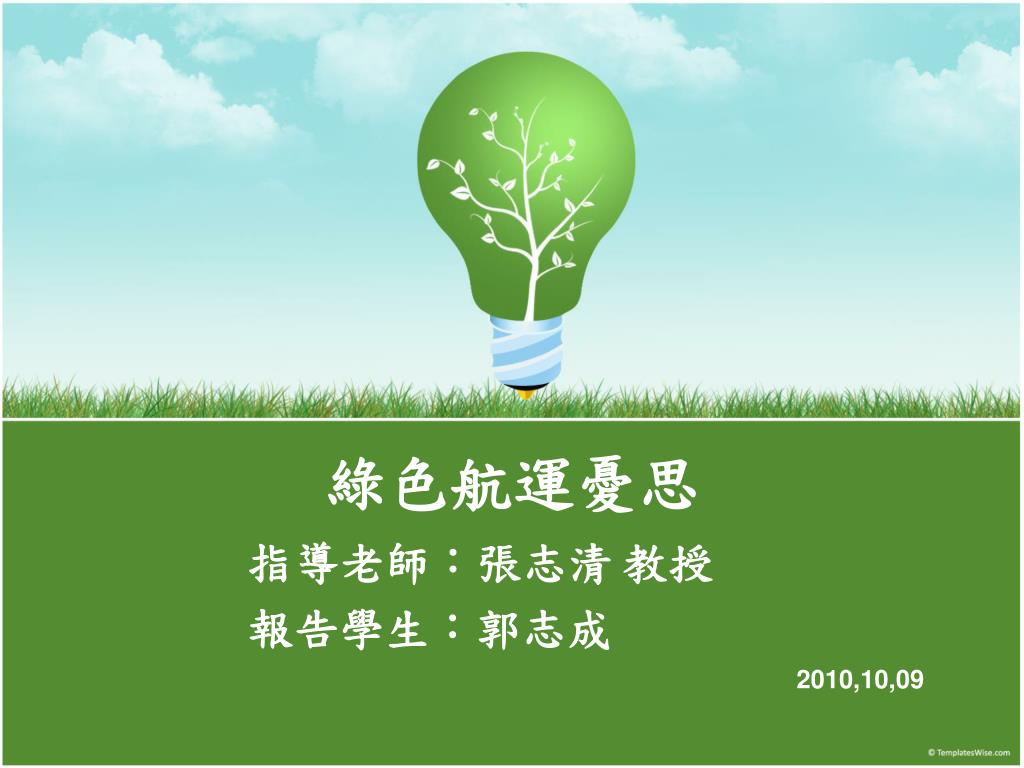 綠色航運憂思

指導老師：張志清 教授

報告學生：郭志成

2010,10,09

© TemplatesWise.com